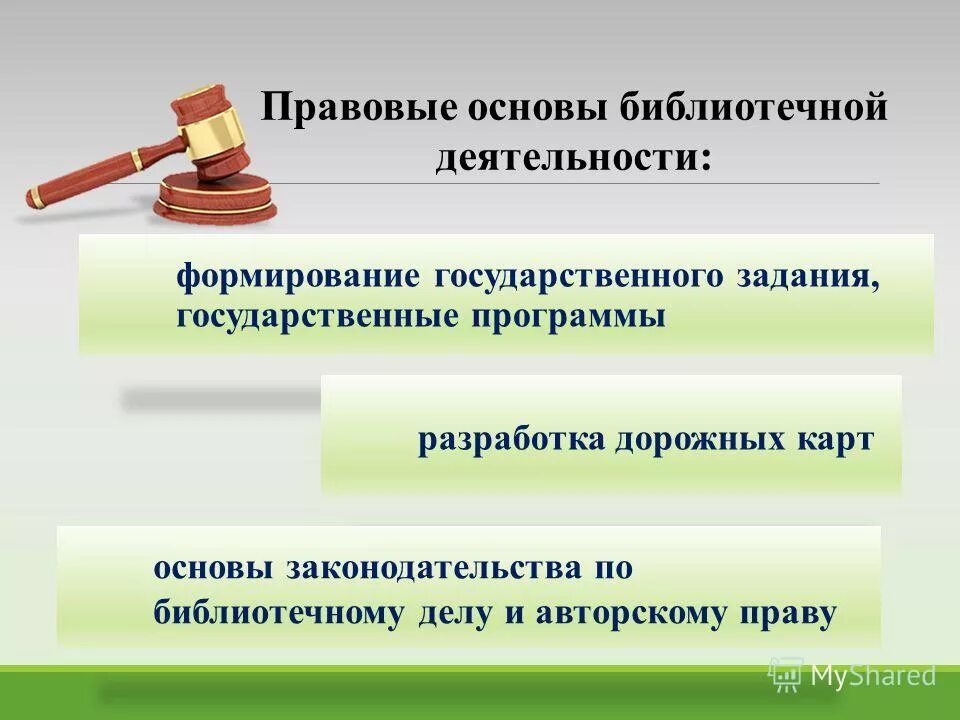 Правовые основы библиотечной деятельности:

формирование государственного задания, государственные программы

разработка дорожных карт

основы законодательства по библиотечному делу и авторскому праву

MyShared